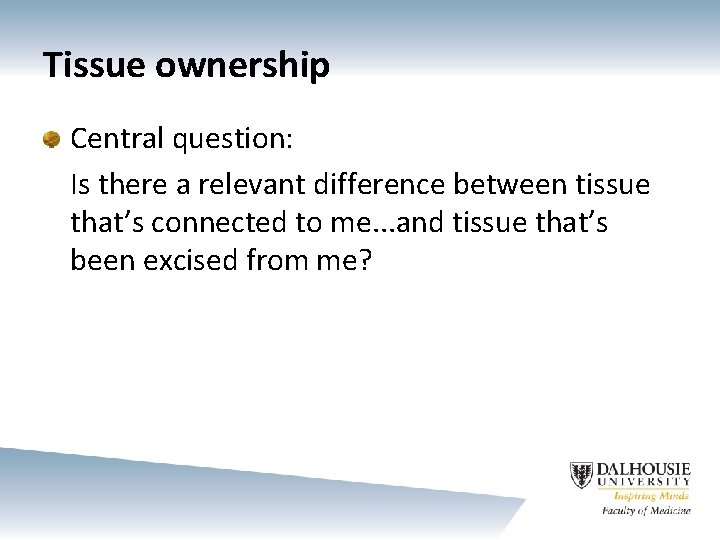 Tissue ownership

Central question:

Is there a relevant difference between tissue that's connected to me…and tissue that's been excised from me?

DALHOUSIE UNIVERSITY
Inspiring Minds
Faculty of Medicine